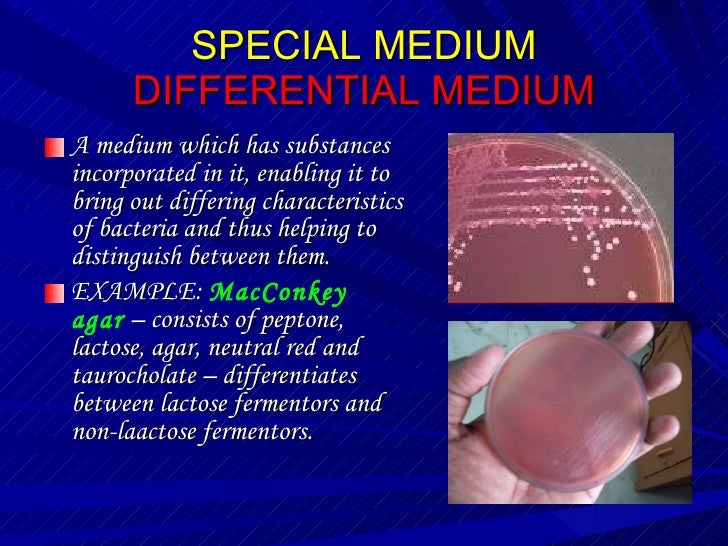 SPECIAL MEDIUM
DIFFERENTIAL MEDIUM

A medium which has substances incorporated in it, enabling it to bring out differing characteristics of bacteria and thus helping to distinguish between them.

EXAMPLE: MacConkey agar – consists of peptone, lactose, agar, neutral red and taurocholate – differentiates between lactose fermentors and non-laactose fermentors.